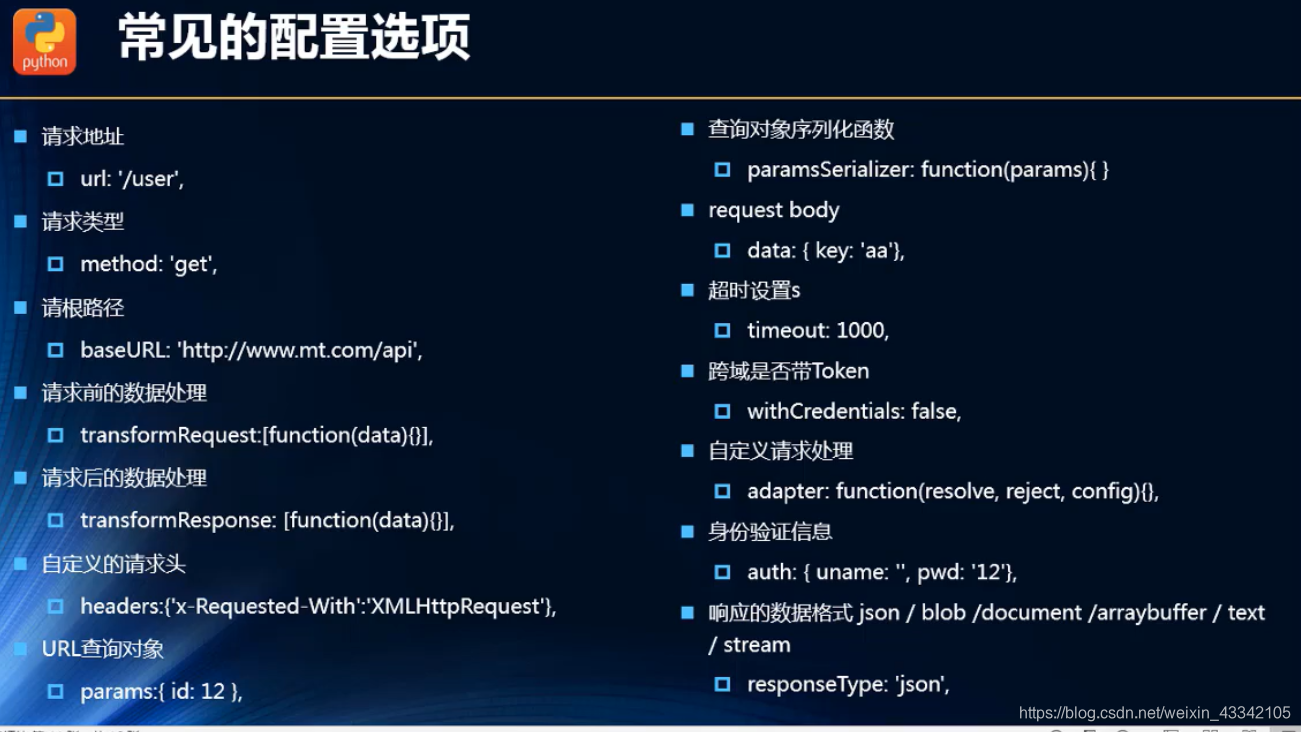 python

常见的配置选项

请求地址

url: '/user',

请求类型

method: 'get',

请根路径

baseURL: 'http://www.mt.com/api',

请求前的数据处理

transformRequest:[function(data){}],

请求后的数据处理

transformResponse: [function(data){}],

自定义的请求头

headers:{'x-Requested-With':'XMLHttpRequest'},

URL查询对象

params:{ id: 12 },

查询对象序列化函数

paramsSerializer: function(params){ }

request body

data: { key: 'aa'},

超时设置s

timeout: 1000,

跨域是否带Token

withCredentials: false,

自定义请求处理

adapter: function(resolve, reject, config){},

身份验证信息

auth: { uname: '', pwd: '12'},

响应的数据格式 json / blob /document /arraybuffer / text / stream

responseType: 'json',

https://blog.csdn.net/weixin_43342105